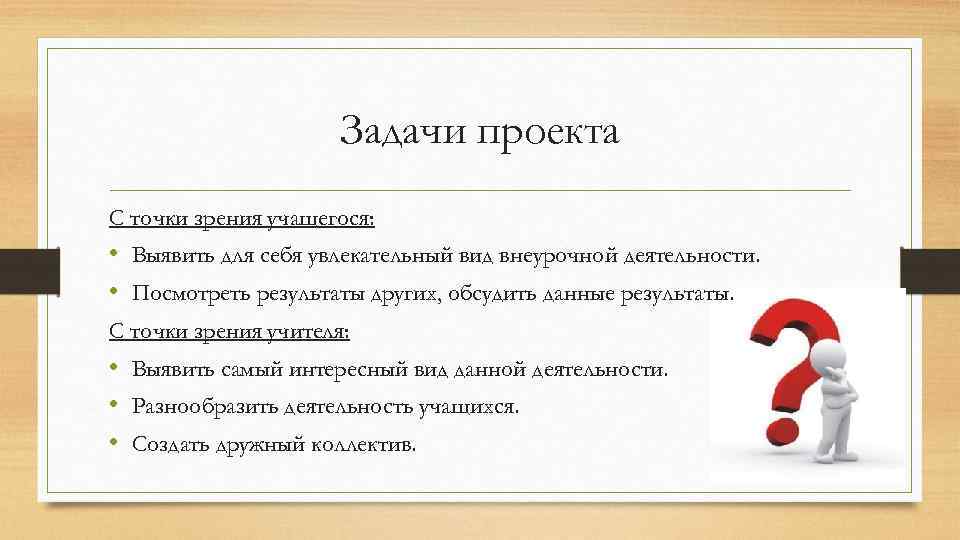 Задачи проекта

С точки зрения учащегося:

• Выявить для себя увлекательный вид внеурочной деятельности.
• Посмотреть результаты других, обсудить данные результаты.

С точки зрения учителя:

• Выявить самый интересный вид данной деятельности.
• Разнообразить деятельность учащихся.
• Создать дружный коллектив.